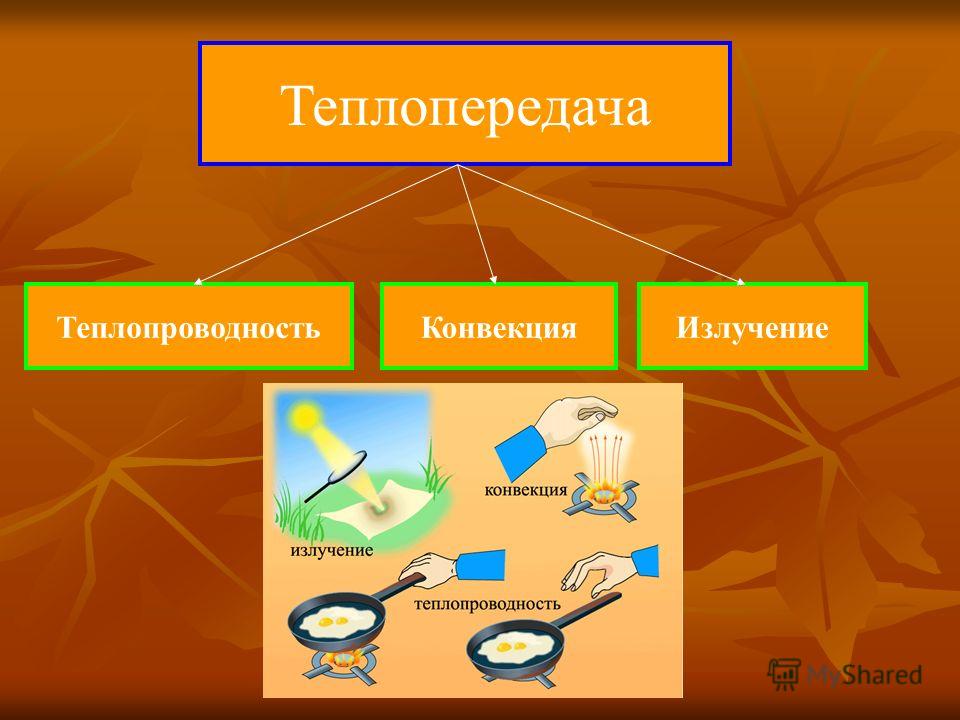 Теплопередача

Теплопроводность

Конвекция

Излучение

конвекция

излучение

теплопроводность

MyShared